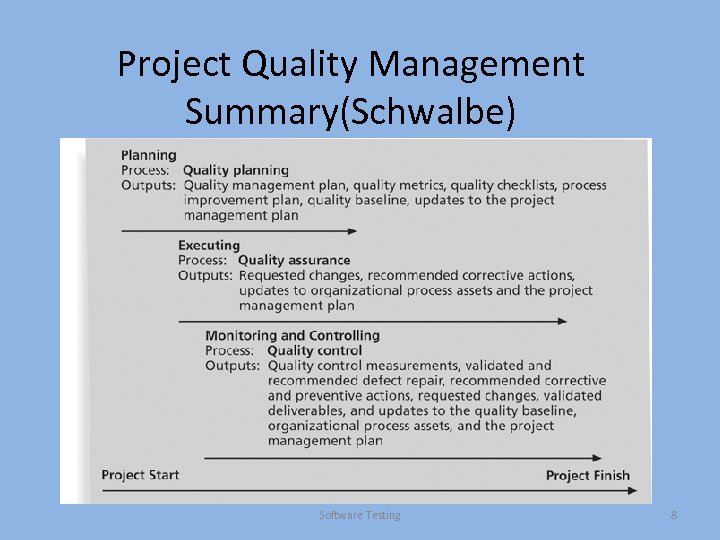 Project Quality Management Summary(Schwalbe)

Planning
Process: Quality planning
Outputs: Quality management plan, quality metrics, quality checklists, process improvement plan, quality baseline, updates to the project management plan

Executing
Process: Quality assurance
Outputs: Requested changes, recommended corrective actions, updates to organizational process assets and the project management plan

Monitoring and Controlling
Process: Quality control
Outputs: Quality control measurements, validated and recommended defect repair, recommended corrective and preventive actions, requested changes, validated deliverables, and updates to the quality baseline, organizational process assets, and the project management plan

Project Start
Project Finish

Software Testing
8